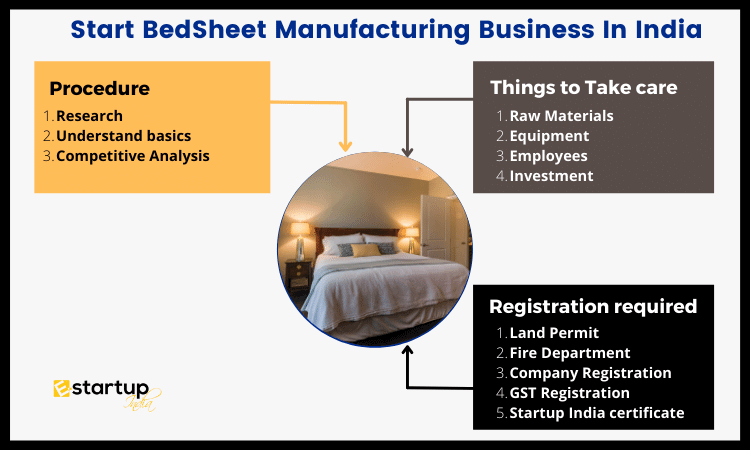 Start BedSheet Manufacturing Business In India

Procedure
1. Research
2. Understand basics
3. Competitive Analysis

Things to Take care
1. Raw Materials
2. Equipment
3. Employees
4. Investment

Registration required
1. Land Permit
2. Fire Department
3. Company Registration
4. GST Registration
5. Startup India certificate

estartup India